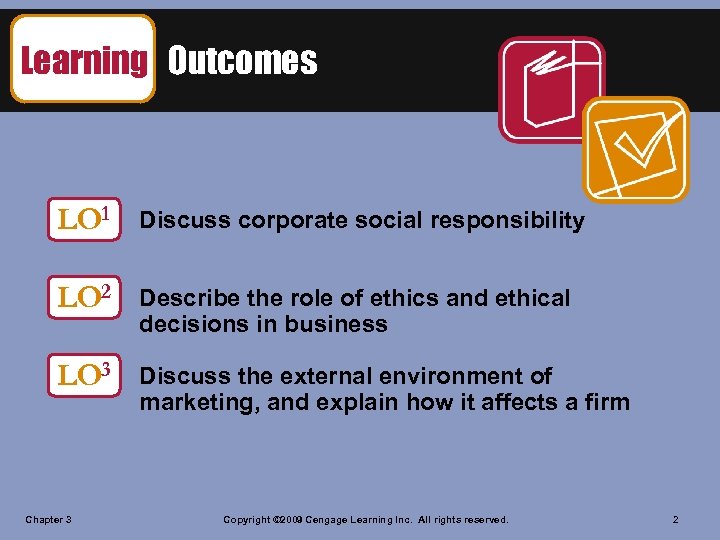 Learning Outcomes

LO$^1$ Discuss corporate social responsibility

LO$^2$ Describe the role of ethics and ethical decisions in business

LO$^3$ Discuss the external environment of marketing, and explain how it affects a firm

Chapter 3

Copyright ©2009 Cengage Learning Inc. All rights reserved.

2